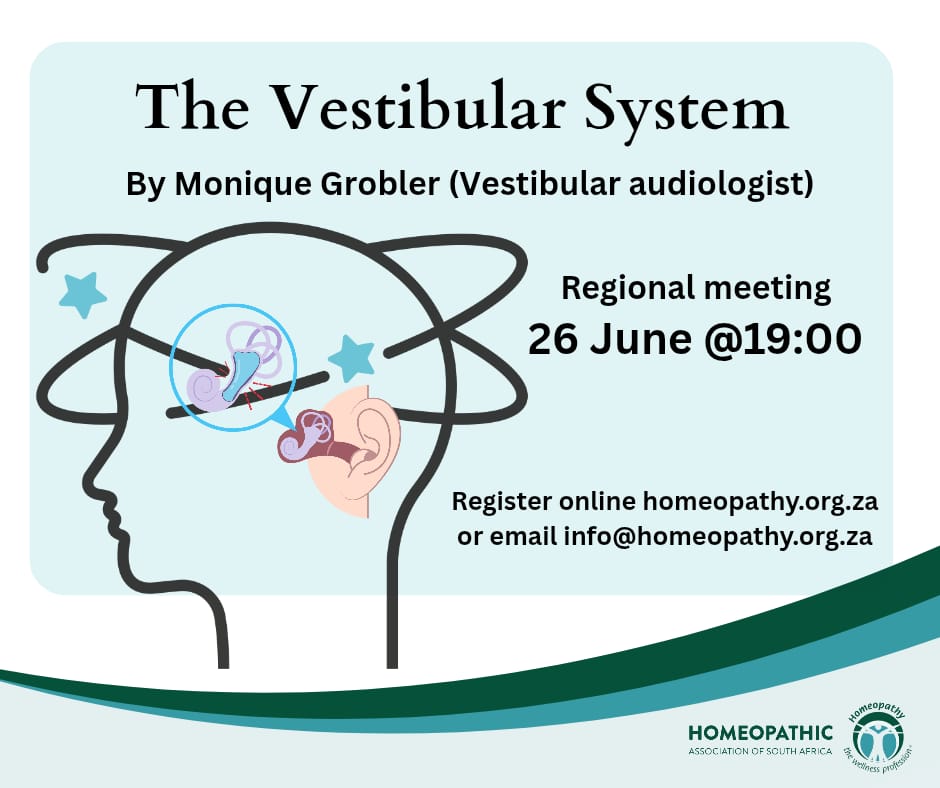 The Vestibular System

By Monique Grobler (Vestibular audiologist)

Regional meeting
26 June @19:00

Register online homeopathy.org.za
or email info@homeopathy.org.za

HOMEOPATHIC
ASSOCIATION OF SOUTH AFRICA

Homeopathy
the wellness profession